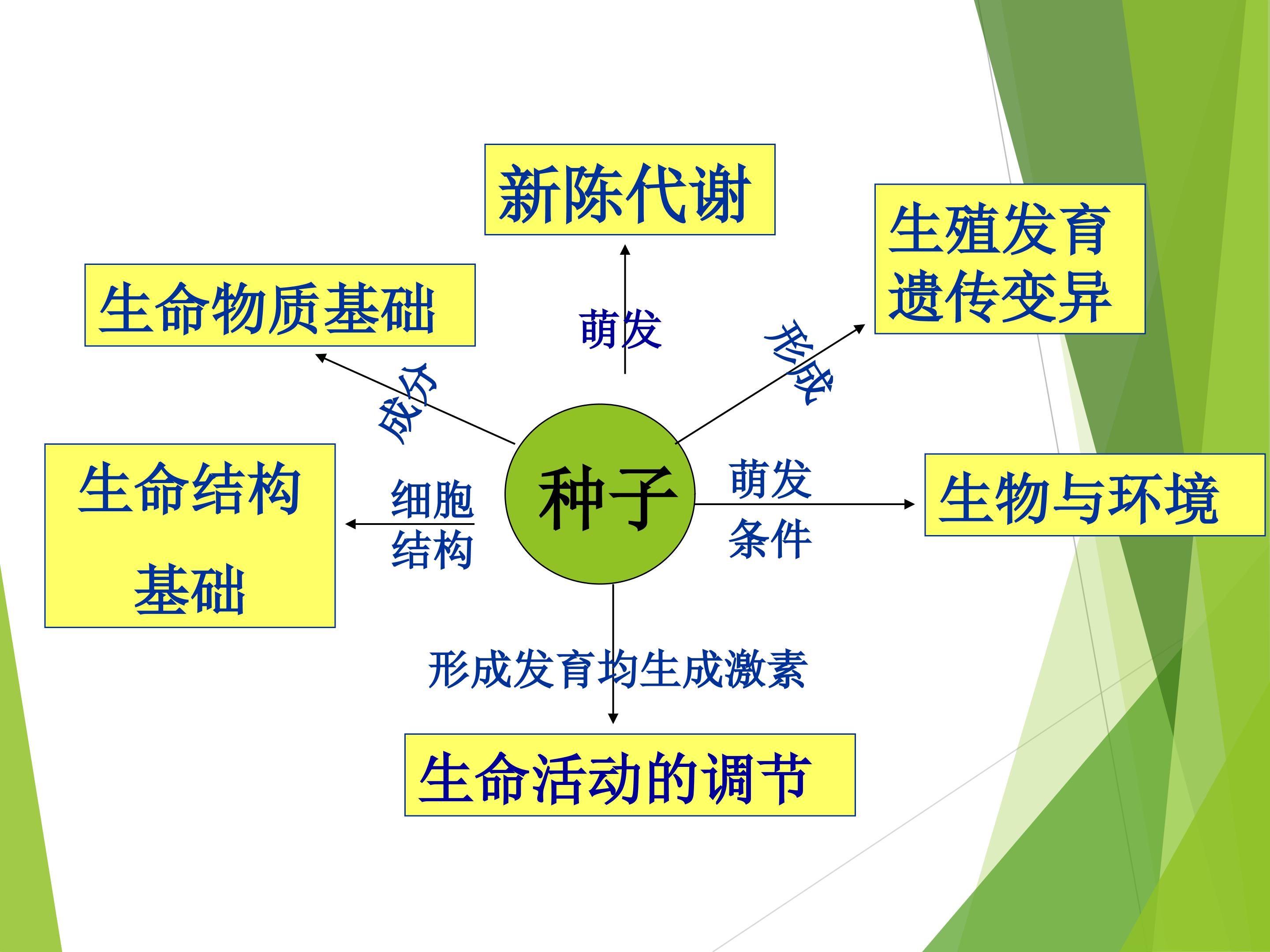 新陈代谢

生殖发育
遗传变异

生命物质基础

萌发

形成

成分

生命结构
基础

细胞
结构

种子

萌发
条件

生物与环境

形成发育均生成激素

生命活动的调节